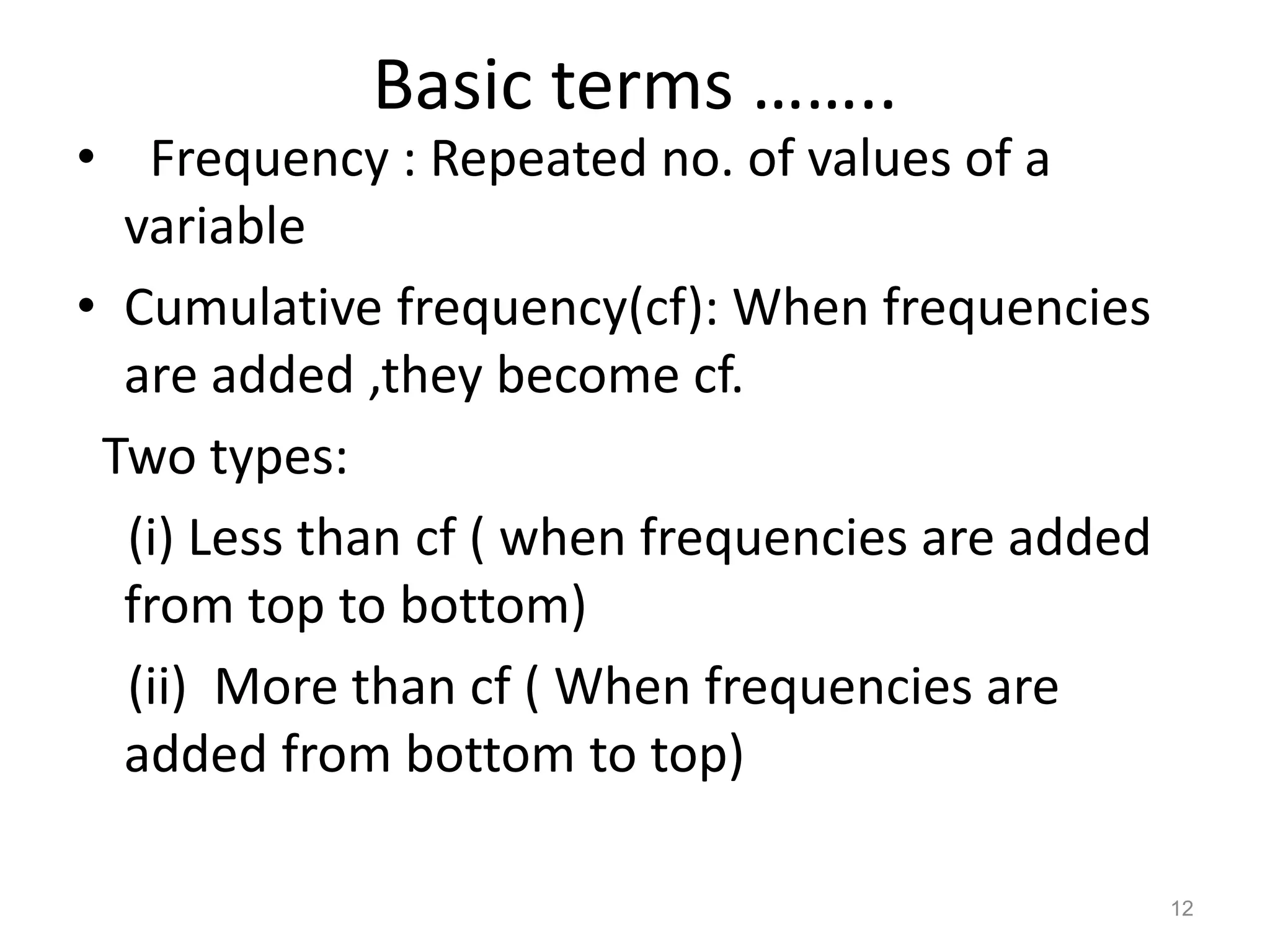 Basic terms ……..

• Frequency : Repeated no. of values of a variable

• Cumulative frequency(cf): When frequencies are added ,they become cf.

Two types:

(i) Less than cf ( when frequencies are added from top to bottom)

(ii) More than cf ( When frequencies are added from bottom to top)

12